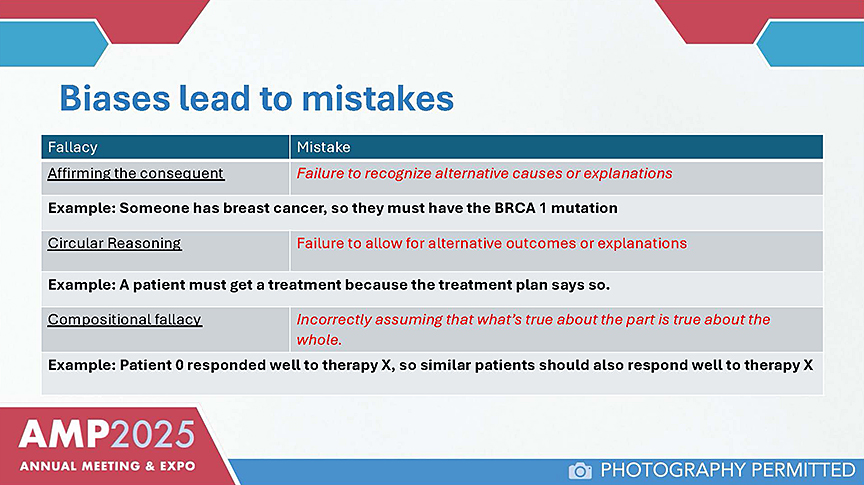 Biases lead to mistakes

| Fallacy | Mistake |
|---|---|
| Affirming the consequent | Failure to recognize alternative causes or explanations |
| Example: Someone has breast cancer, so they must have the BRCA 1 mutation | |
| Circular Reasoning | Failure to allow for alternative outcomes or explanations |
| Example: A patient must get a treatment because the treatment plan says so. | |
| Compositional fallacy | Incorrectly assuming that what's true about the part is true about the whole. |
| Example: Patient 0 responded well to therapy X, so similar patients should also respond well to therapy X | |

AMP2025
ANNUAL MEETING & EXPO

PHOTOGRAPHY PERMITTED